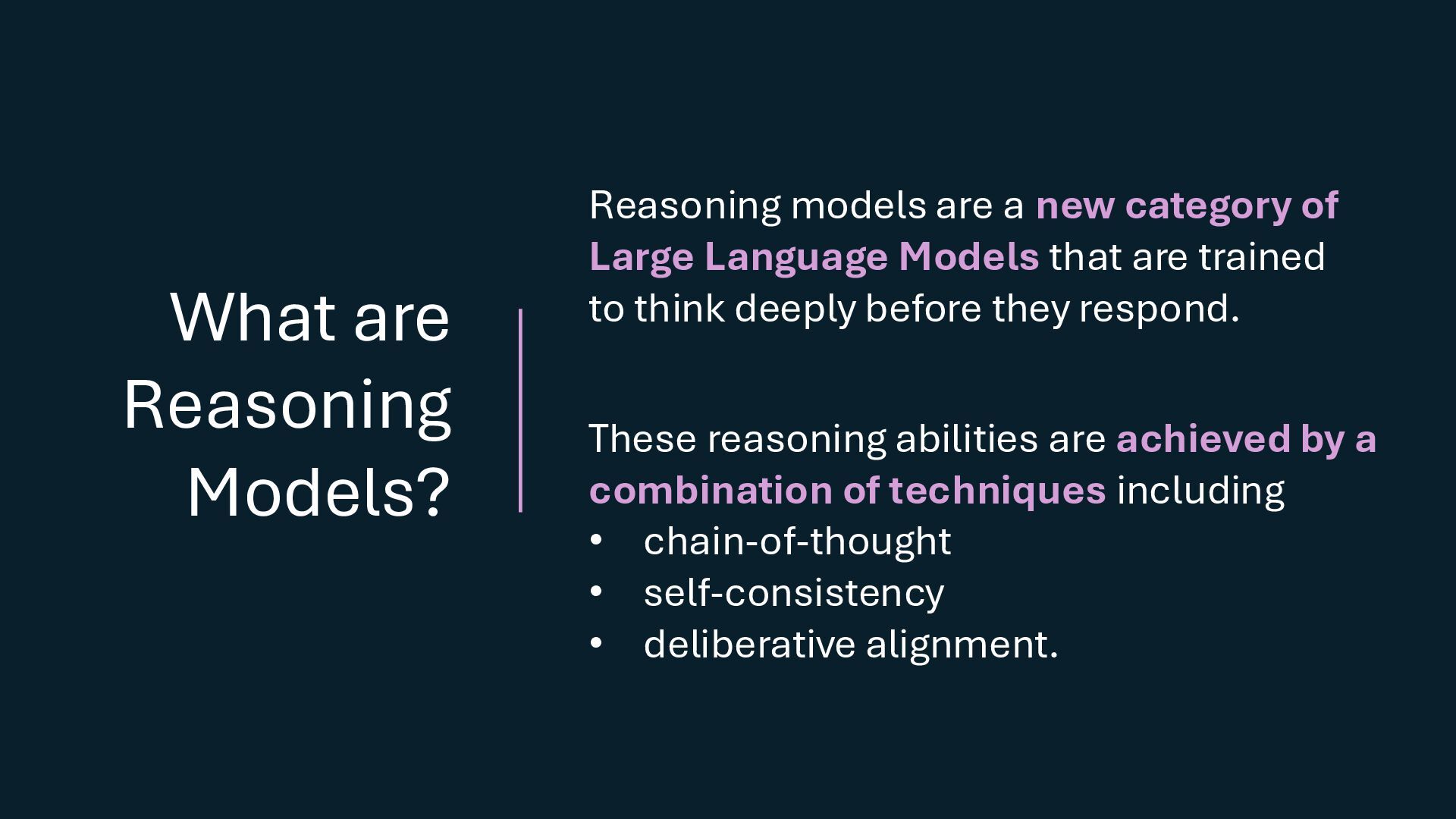 What are Reasoning Models?

Reasoning models are a new category of Large Language Models that are trained to think deeply before they respond.

These reasoning abilities are achieved by a combination of techniques including
• chain-of-thought
• self-consistency
• deliberative alignment.